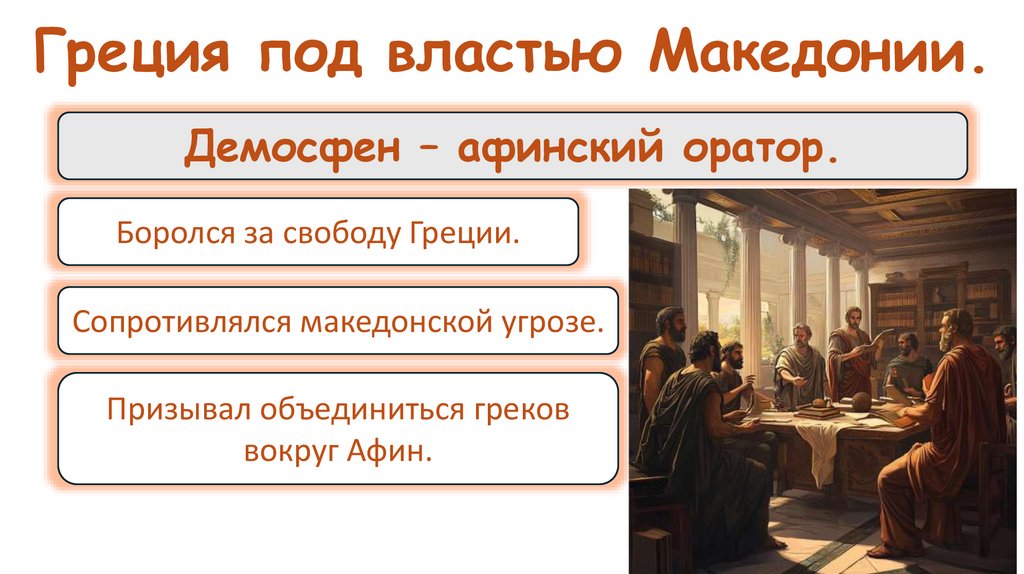 Греция под властью Македонии.

Демосфен – афинский оратор.

Боролся за свободу Греции.

Сопротивлялся македонской угрозе.

Призывал объединиться греков вокруг Афин.